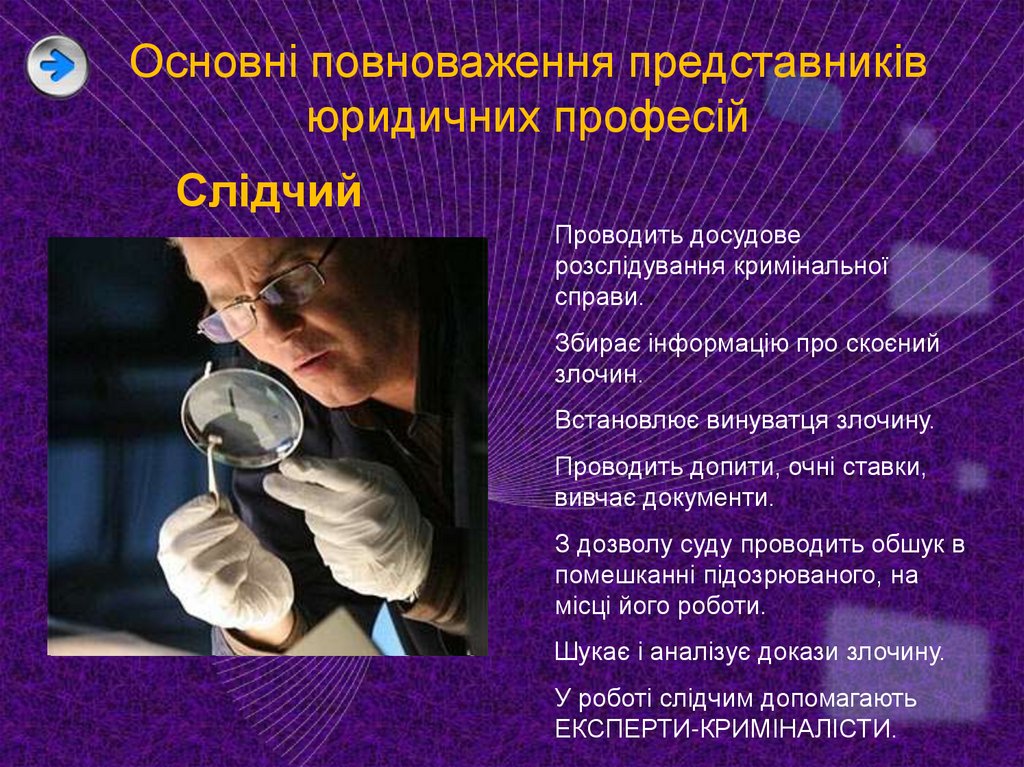 Основні повноваження представників юридичних професій

Слідчий

Проводить досудове розслідування кримінальної справи.

Збирає інформацію про скоєний злочин.

Встановлює винуватця злочину.

Проводить допити, очні ставки, вивчає документи.

З дозволу суду проводить обшук в помешканні підозрюваного, на місці його роботи.

Шукає і аналізує докази злочину.

У роботі слідчим допомагають ЕКСПЕРТИ-КРИМІНАЛІСТИ.